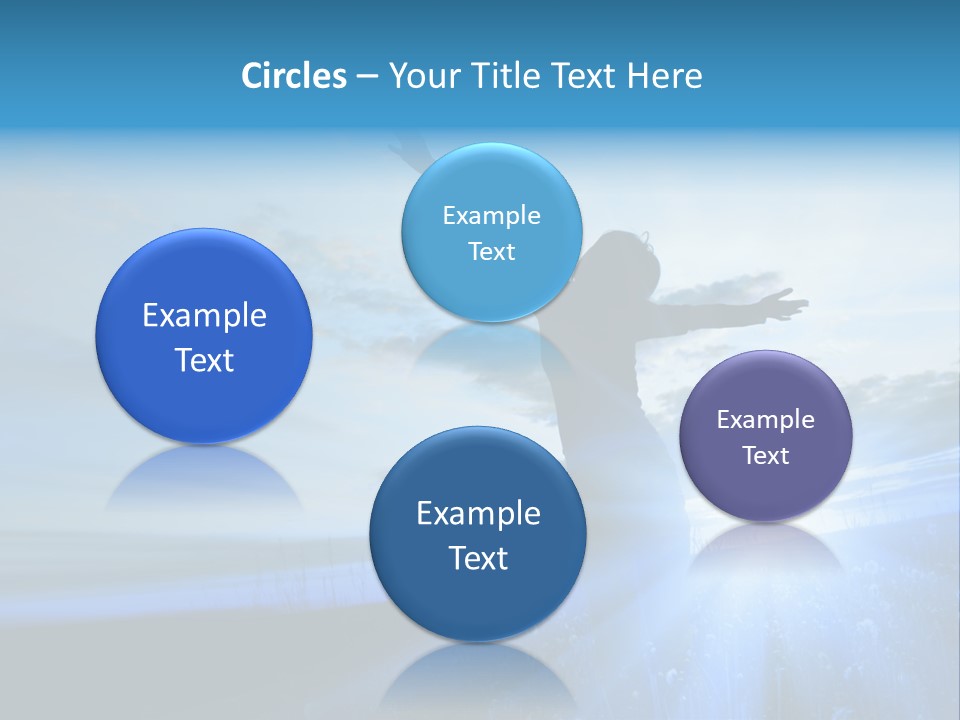 Circles – Your Title Text Here

Example Text

Example Text

Example Text

Example Text